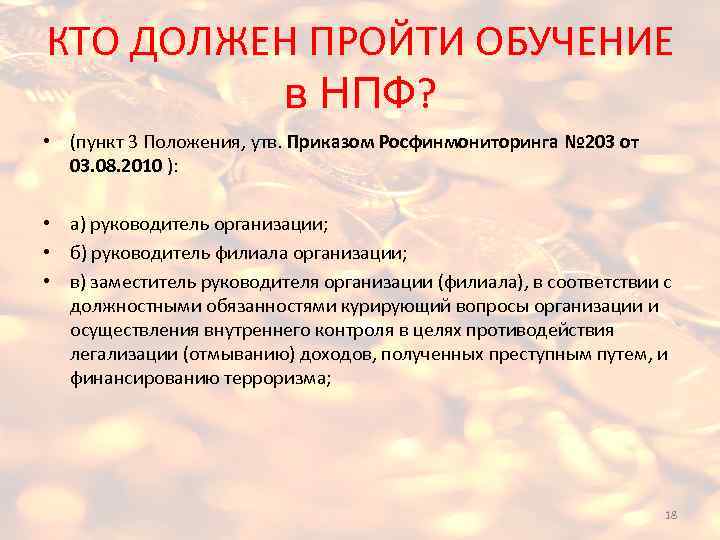 КТО ДОЛЖЕН ПРОЙТИ ОБУЧЕНИЕ в НПФ?

• (пункт 3 Положения, утв. Приказом Росфинмониторинга №203 от 03.08.2010 ):

• а) руководитель организации;
• б) руководитель филиала организации;
• в) заместитель руководителя организации (филиала), в соответствии с должностными обязанностями курирующий вопросы организации и осуществления внутреннего контроля в целях противодействия легализации (отмыванию) доходов, полученных преступным путем, и финансированию терроризма;

18